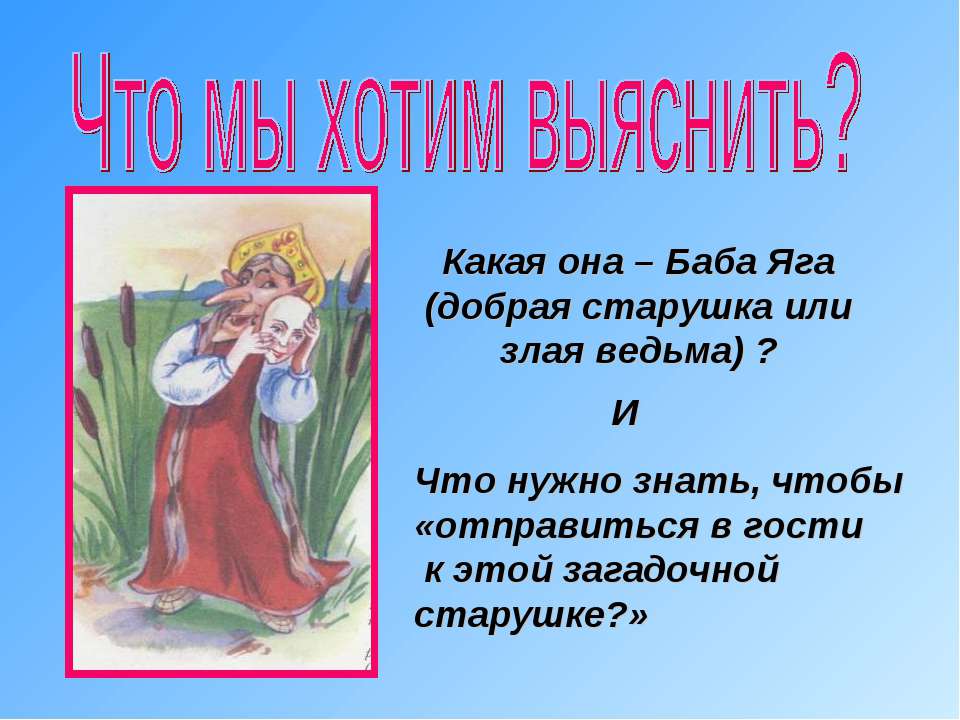 Что мы хотим выяснить?

Какая она – Баба Яга (добрая старушка или злая ведьма) ?

И

Что нужно знать, чтобы «отправиться в гости к этой загадочной старушке?»